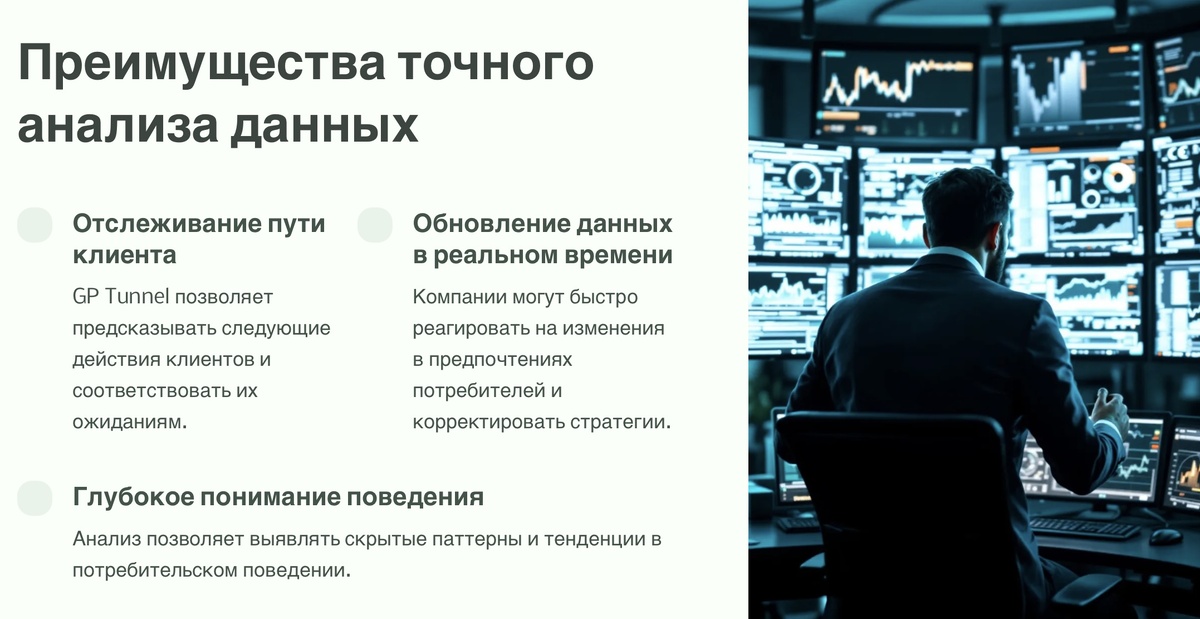 Преимущества точного анализа данных

Отслеживание пути клиента

GP Tunnel позволяет предсказывать следующие действия клиентов и соответствовать их ожиданиям.

Обновление данных в реальном времени

Компании могут быстро реагировать на изменения в предпочтениях потребителей и корректировать стратегии.

Глубокое понимание поведения

Анализ позволяет выявлять скрытые паттерны и тенденции в потребительском поведении.